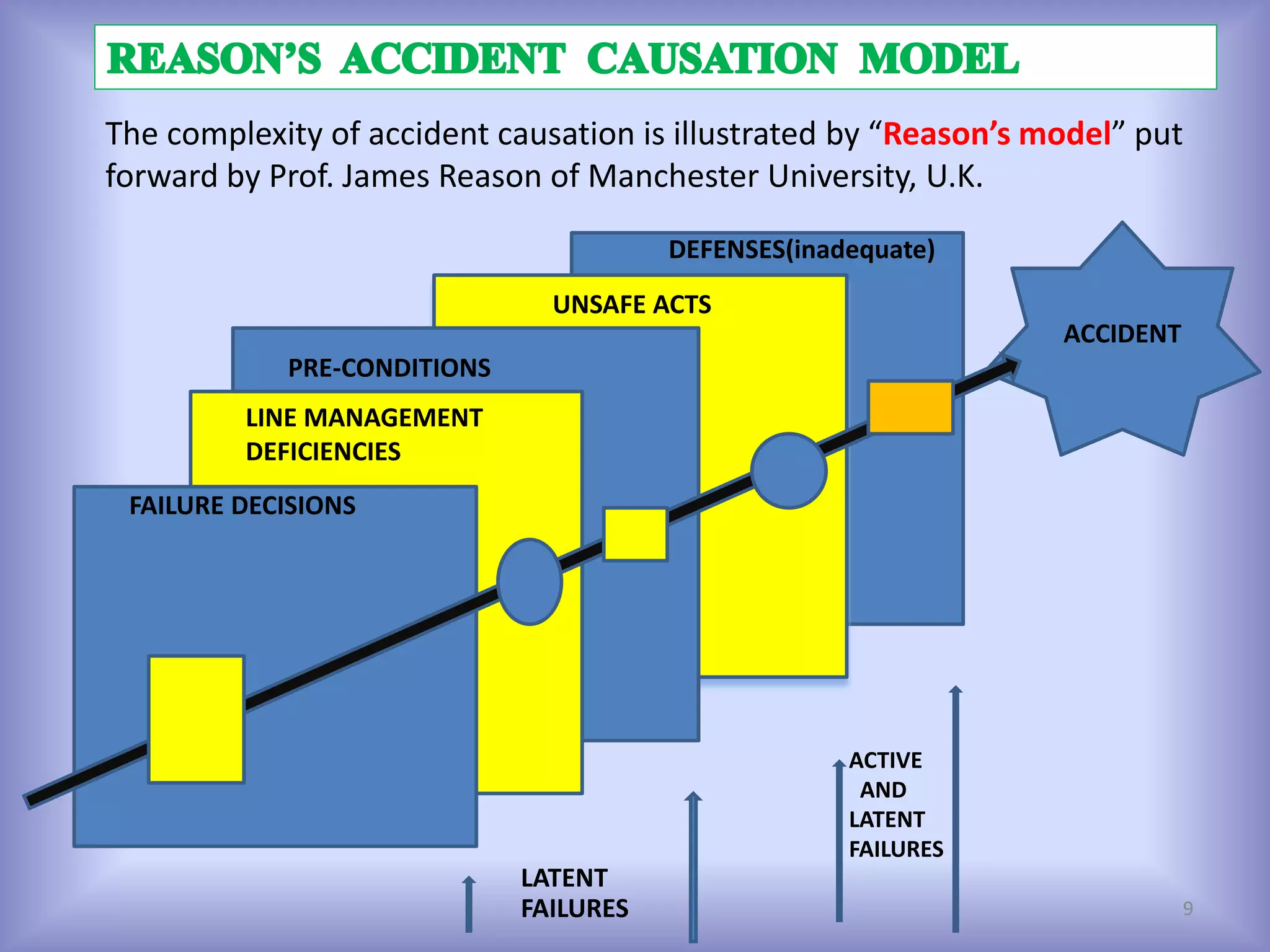 REASON'S ACCIDENT CAUSATION MODEL

The complexity of accident causation is illustrated by "Reason's model" put forward by Prof. James Reason of Manchester University, U.K.

DEFENSES(inadequate)

UNSAFE ACTS

PRE-CONDITIONS

LINE MANAGEMENT DEFICIENCIES

FAILURE DECISIONS

ACCIDENT

ACTIVE AND LATENT FAILURES

LATENT FAILURES

9